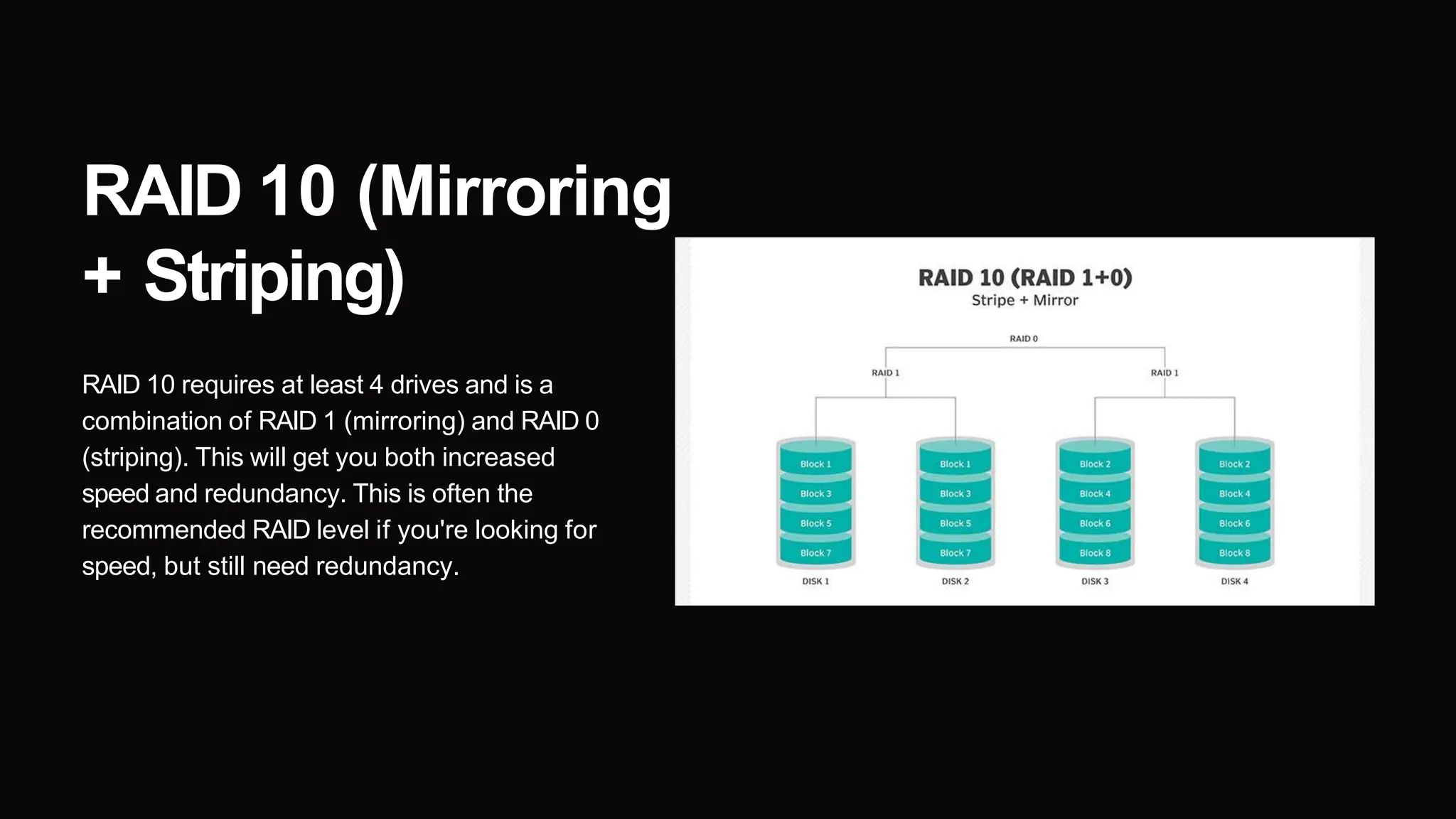 RAID 10 (Mirroring + Striping)

RAID 10 requires at least 4 drives and is a combination of RAID 1 (mirroring) and RAID 0 (striping). This will get you both increased speed and redundancy. This is often the recommended RAID level if you're looking for speed, but still need redundancy.

RAID 10 (RAID 1+0)
Stripe + Mirror

RAID 0

RAID 1

RAID 1

Block 1
Block 3
Block 5
Block 7
DISK 1

Block 1
Block 3
Block 5
Block 7
DISK 2

Block 2
Block 4
Block 6
Block 8
DISK 3

Block 2
Block 4
Block 6
Block 8
DISK 4